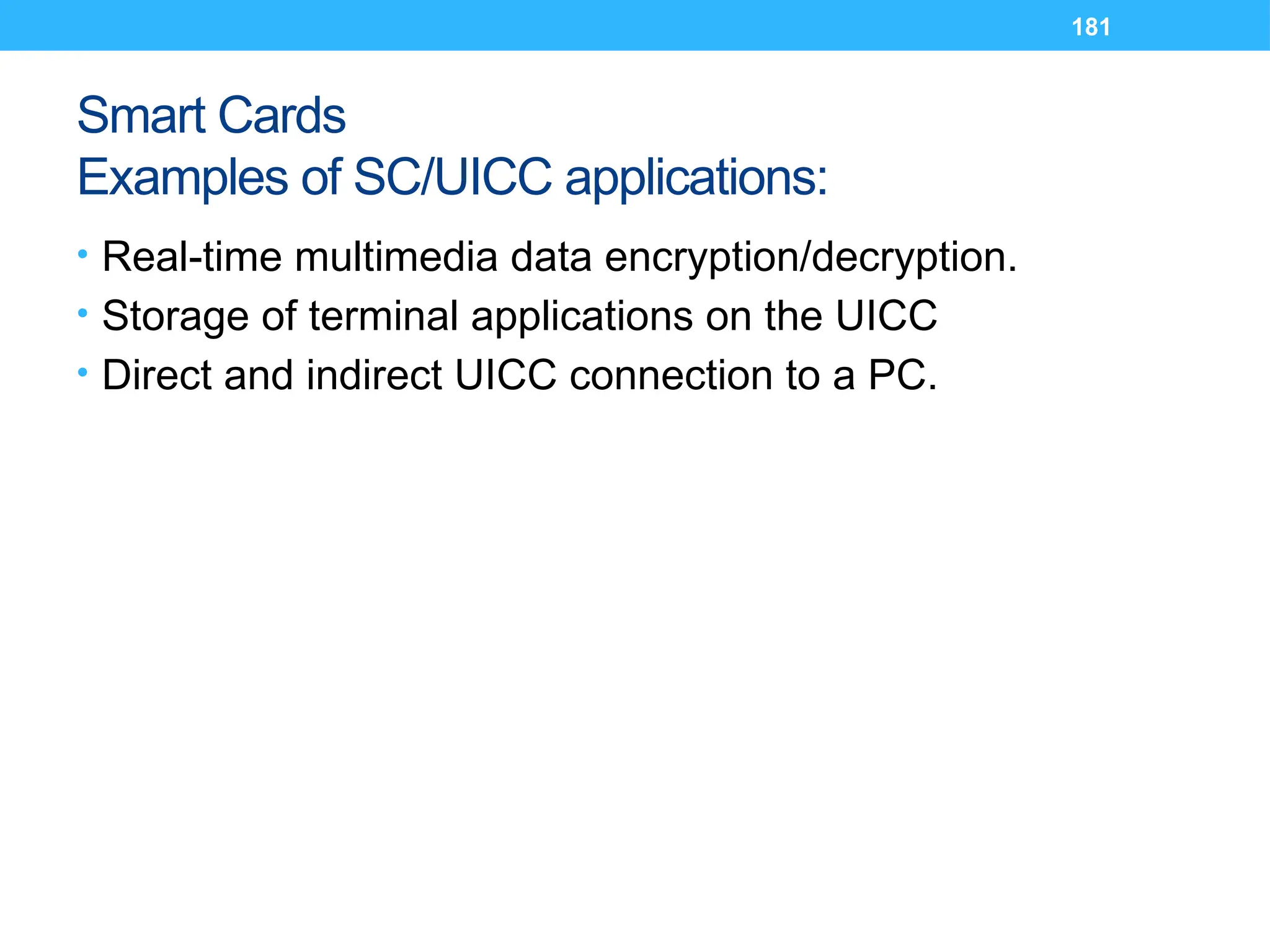 181

Smart Cards
Examples of SC/UICC applications:

• Real-time multimedia data encryption/decryption.
• Storage of terminal applications on the UICC
• Direct and indirect UICC connection to a PC.